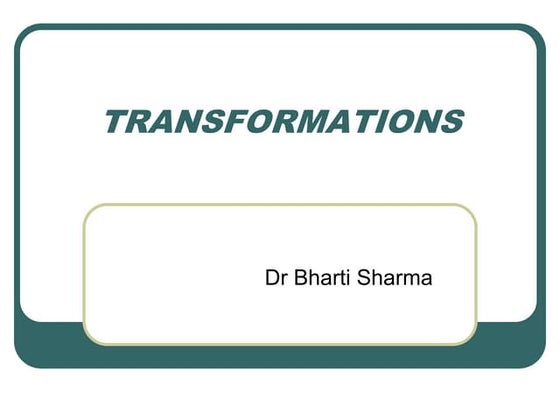 TRANSFORMATIONS

Dr Bharti Sharma